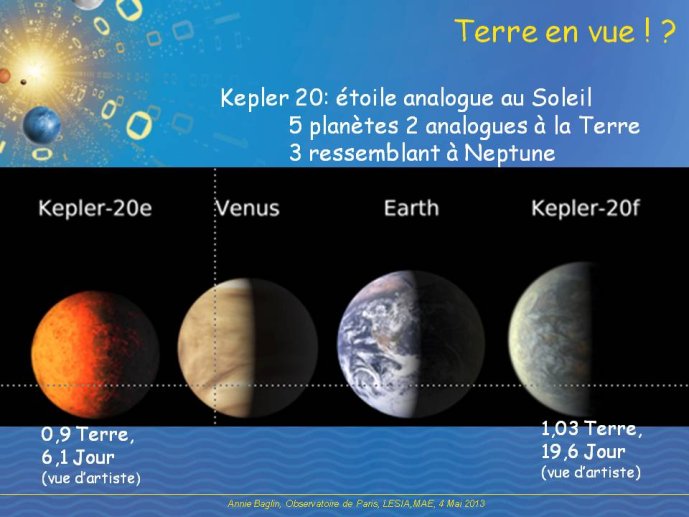 Terre en vue ! ?

Kepler 20: étoile analogue au Soleil
5 planètes 2 analogues à la Terre
3 ressemblant à Neptune

Kepler-20e
Venus
Earth
Kepler-20f

0,9 Terre,
6,1 Jour
(vue d'artiste)

1,03 Terre,
19,6 Jour
(vue d'artiste)

Annie Baglin, Observatoire de Paris, LESIA,MAE, 4 Mai 2013